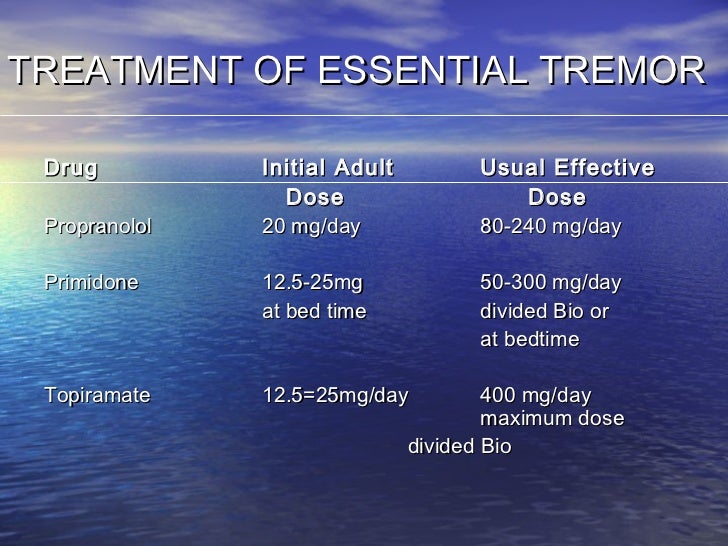 TREATMENT OF ESSENTIAL TREMOR

| Drug | Initial Adult Dose | Usual Effective Dose |
|---|---|---|
| Propranolol | 20 mg/day | 80-240 mg/day |
| Primidone | 12.5-25mg at bed time | 50-300 mg/day divided Bio or at bedtime |
| Topiramate | 12.5=25mg/day | 400 mg/day maximum dose |

divided Bio